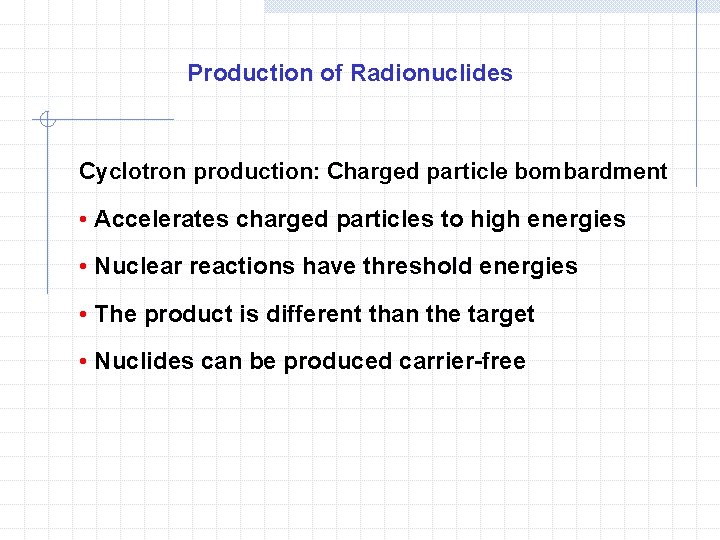 Production of Radionuclides

Cyclotron production: Charged particle bombardment

• Accelerates charged particles to high energies

• Nuclear reactions have threshold energies

• The product is different than the target

• Nuclides can be produced carrier-free